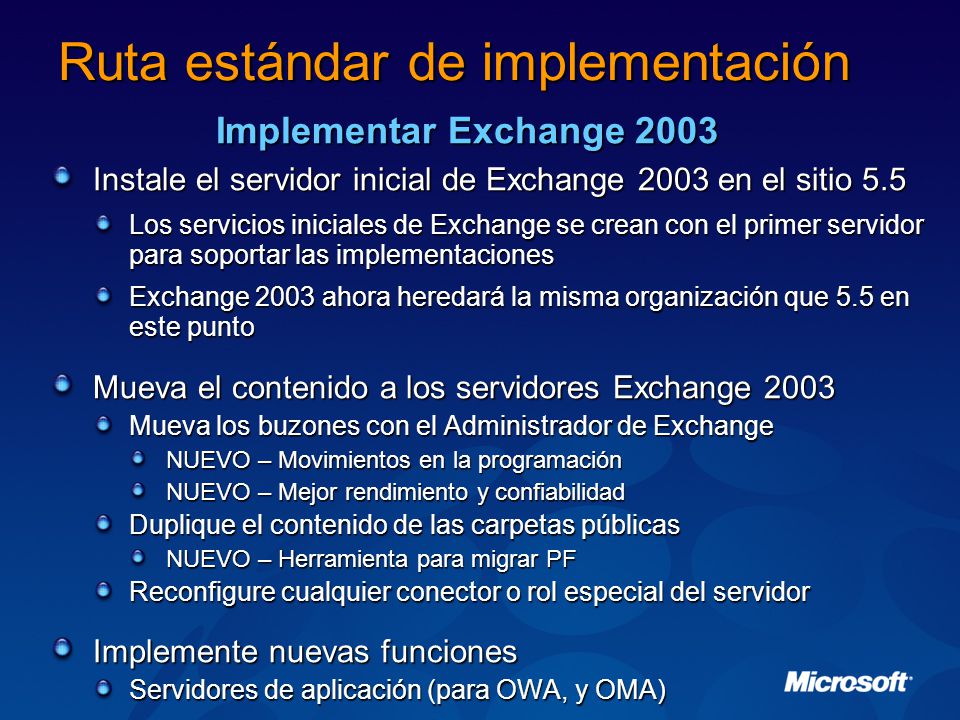 Ruta estándar de implementación

Implementar Exchange 2003

Instale el servidor inicial de Exchange 2003 en el sitio 5.5

Los servicios iniciales de Exchange se crean con el primer servidor para soportar las implementaciones

Exchange 2003 ahora heredará la misma organización que 5.5 en este punto

Mueva el contenido a los servidores Exchange 2003

Mueva los buzones con el Administrador de Exchange

NUEVO – Movimientos en la programación

NUEVO – Mejor rendimiento y confiabilidad

Duplique el contenido de las carpetas públicas

NUEVO – Herramienta para migrar PF

Reconfigure cualquier conector o rol especial del servidor

Implemente nuevas funciones

Servidores de aplicación (para OWA, y OMA)

Microsoft